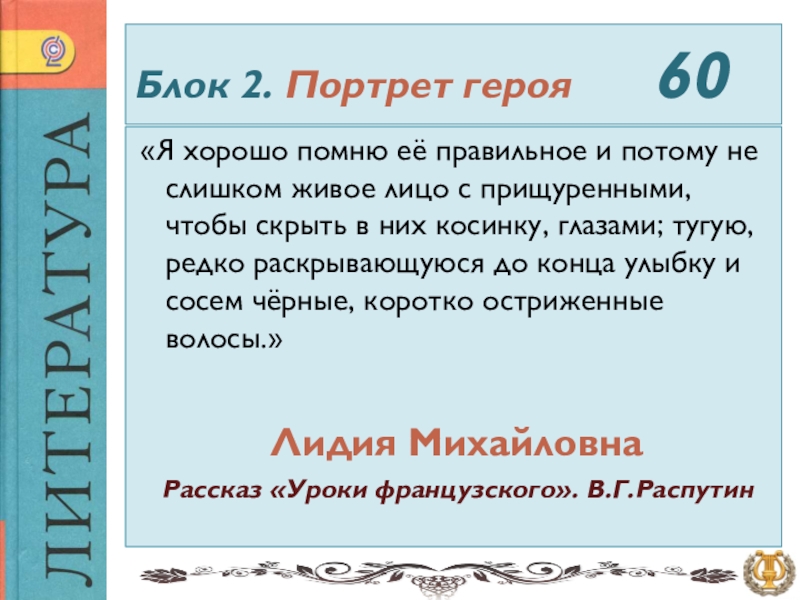 ЛИТЕРАТУРА

Блок 2. Портрет героя 60

«Я хорошо помню её правильное и потому не слишком живое лицо с прищуренными, чтобы скрыть в них косинку, глазами; тугую, редко раскрывающуюся до конца улыбку и сосем чёрные, коротко остриженные волосы.»

Лидия Михайловна

Рассказ «Уроки французского». В.Г.Распутин